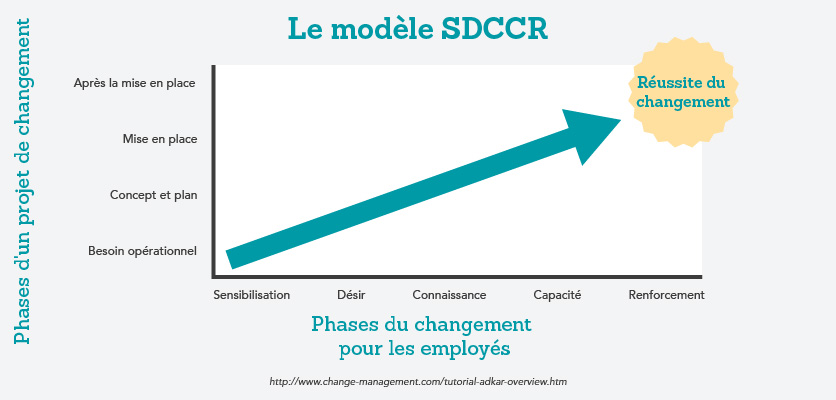 Le modèle SDCCR

Phases d'un projet de changement

Après la mise en place

Mise en place

Concept et plan

Besoin opérationnel

Réussite du changement

Sensibilisation

Désir

Connaissance

Capacité

Renforcement

Phases du changement pour les employés

http://www.change-management.com/tutorial-adkar-overview.htm